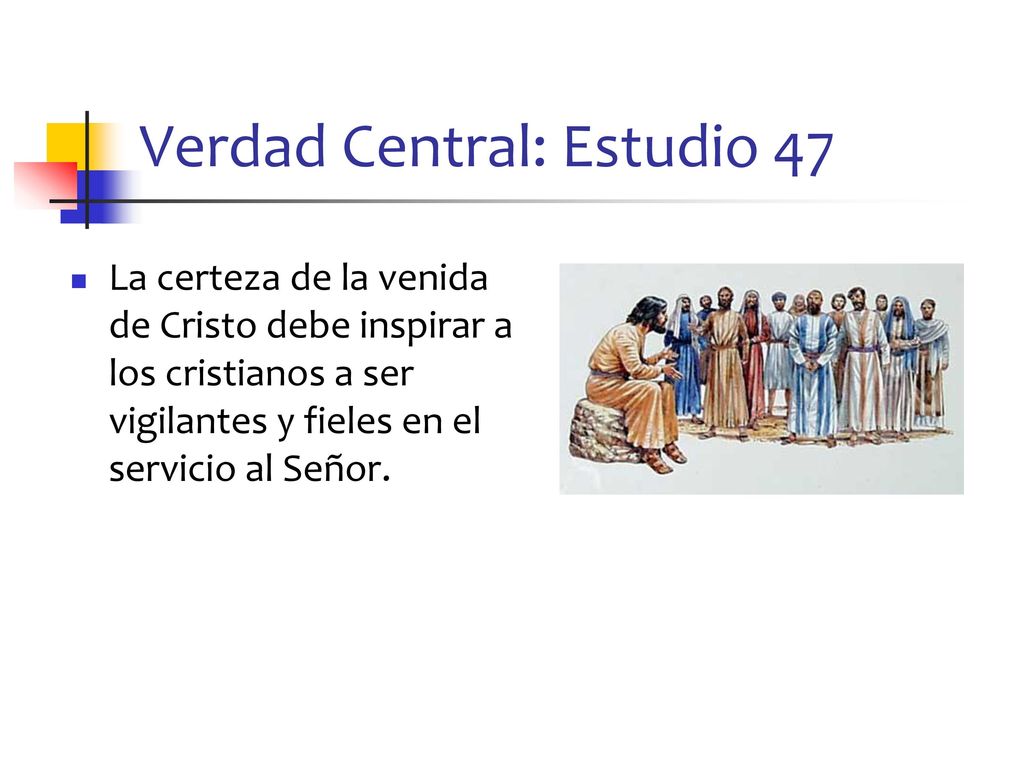 Verdad Central: Estudio 47

La certeza de la venida de Cristo debe inspirar a los cristianos a ser vigilantes y fieles en el servicio al Señor.